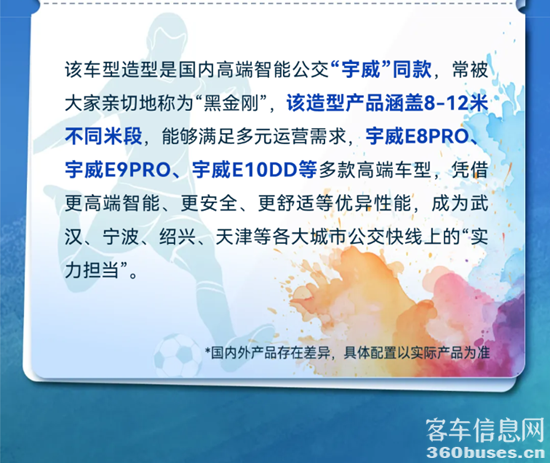 该车型造型是国内高端智能公交“宇威”同款，常被大家亲切地称为“黑金刚”，该造型产品涵盖8-12米不同米段，能够满足多元运营需求，宇威E8PRO、宇威E9PRO、宇威E10DD等多款高端车型，凭借更高端智能、更安全、更舒适等优异性能，成为武汉、宁波、绍兴、天津等各大城市公交快线上的“实力担当”。

*国内外产品存在差异，具体配置以实际产品为准

客车信息网
360buses.cn